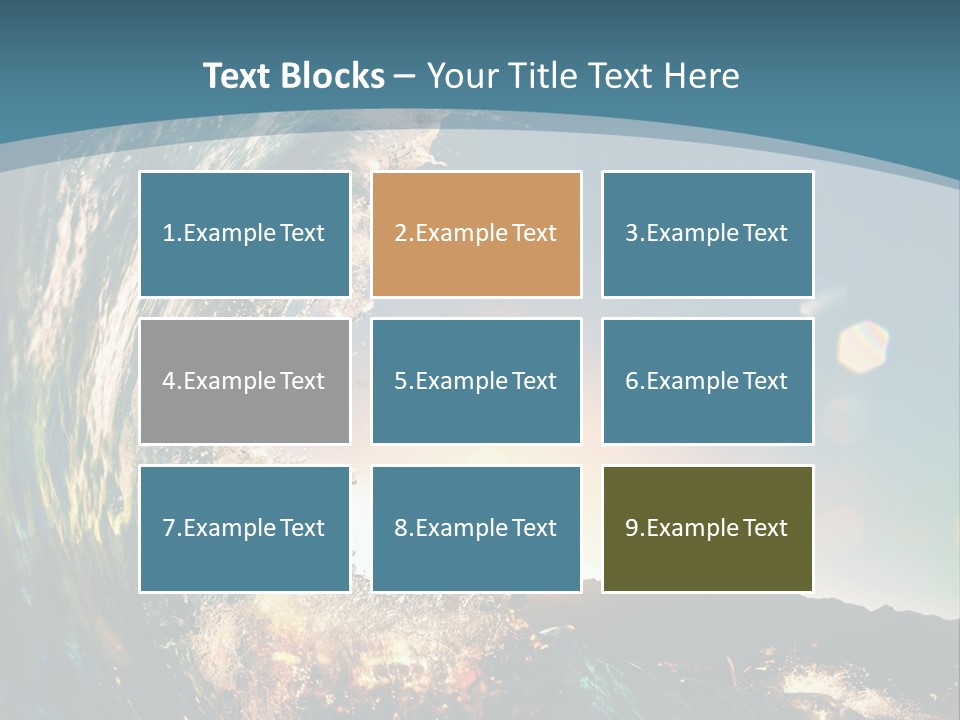 Text Blocks – Your Title Text Here

1.Example Text

2.Example Text

3.Example Text

4.Example Text

5.Example Text

6.Example Text

7.Example Text

8.Example Text

9.Example Text